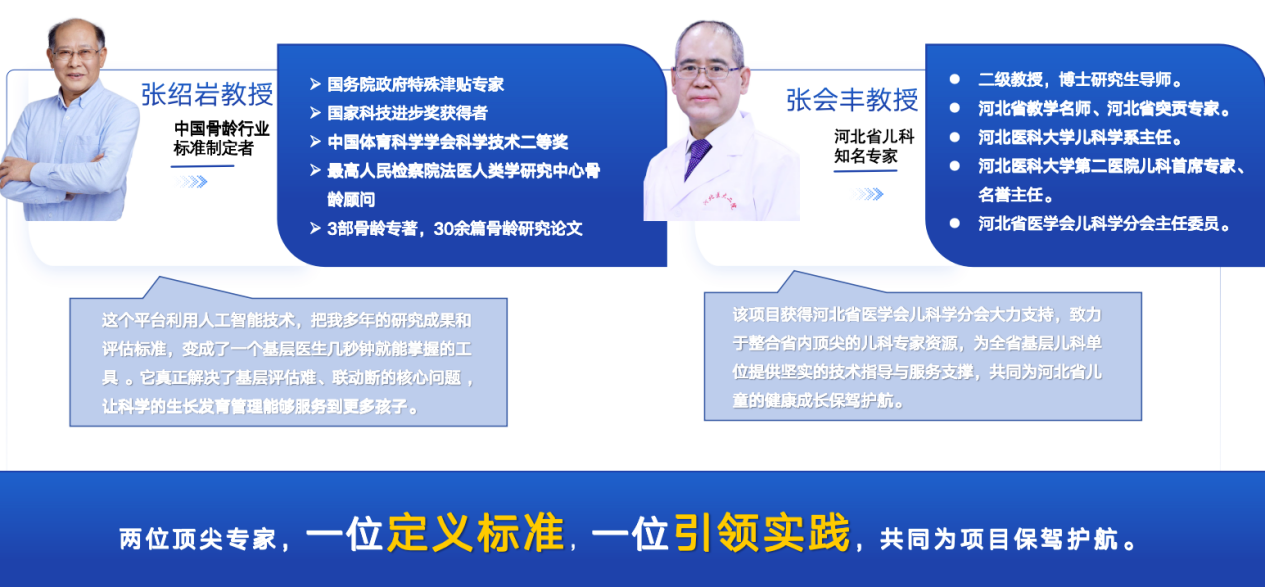 张绍岩教授

中国骨龄行业标准制定者

➢ 国务院政府特殊津贴专家
➢ 国家科技进步奖获得者
➢ 中国体育科学学会科学技术二等奖
➢ 最高人民检察院法医人类学研究中心骨龄顾问
➢ 3部骨龄专著，30余篇骨龄研究论文

这个平台利用人工智能技术，把我多年的研究成果和评估标准，变成了一个基层医生几秒钟就能掌握的工具 。它真正解决了基层评估难、联动断的核心问题，让科学的生长发育管理能够服务到更多孩子。

张会丰教授

河北省儿科知名专家

● 二级教授，博士研究生导师。
● 河北省教学名师、河北省突贡专家。
● 河北医科大学儿科学系主任。
● 河北医科大学第二医院儿科首席专家、名誉主任。
● 河北省医学会儿科学分会主任委员。

该项目获得河北省医学会儿科学分会大力支持，致力于整合省内顶尖的儿科专家资源，为全省基层儿科单位提供坚实的技术指导与服务支撑，共同为河北省儿童的健康成长保驾护航。

两位顶尖专家，一位定义标准，一位引领实践，共同为项目保驾护航。